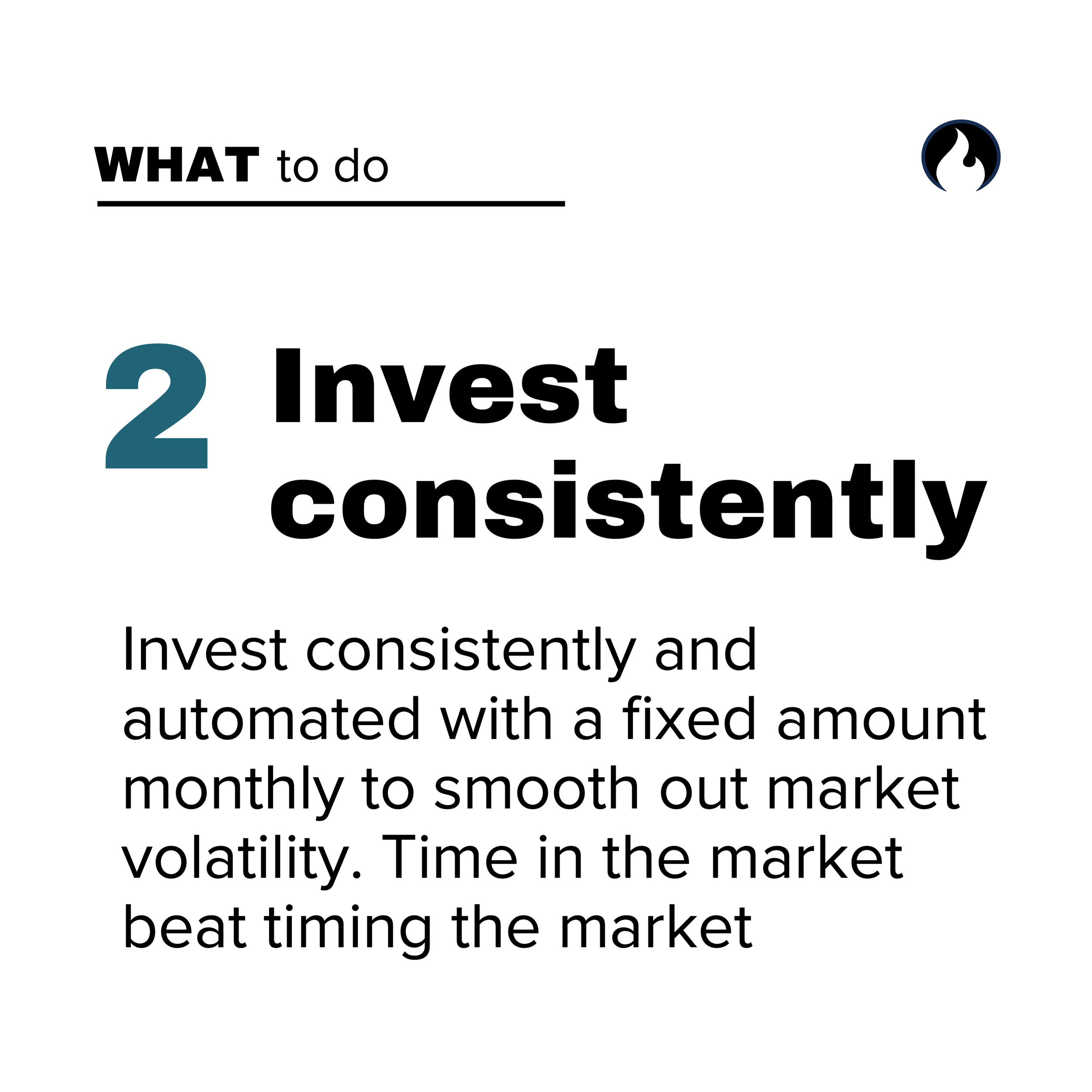 WHAT to do

2 Invest consistently

Invest consistently and automated with a fixed amount monthly to smooth out market volatility. Time in the market beat timing the market